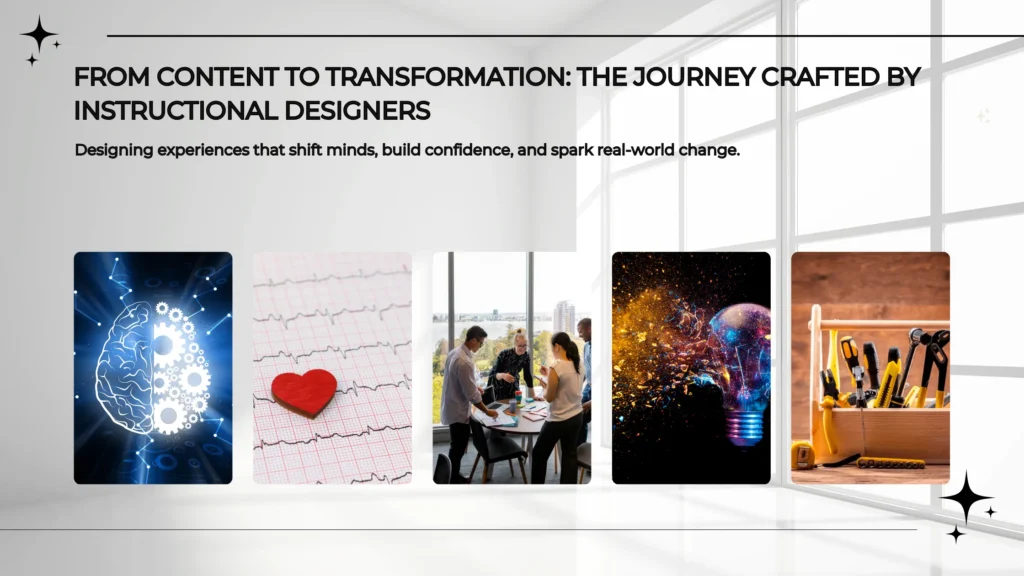 FROM CONTENT TO TRANSFORMATION: THE JOURNEY CRAFTED BY INSTRUCTIONAL DESIGNERS

Designing experiences that shift minds, build confidence, and spark real-world change.